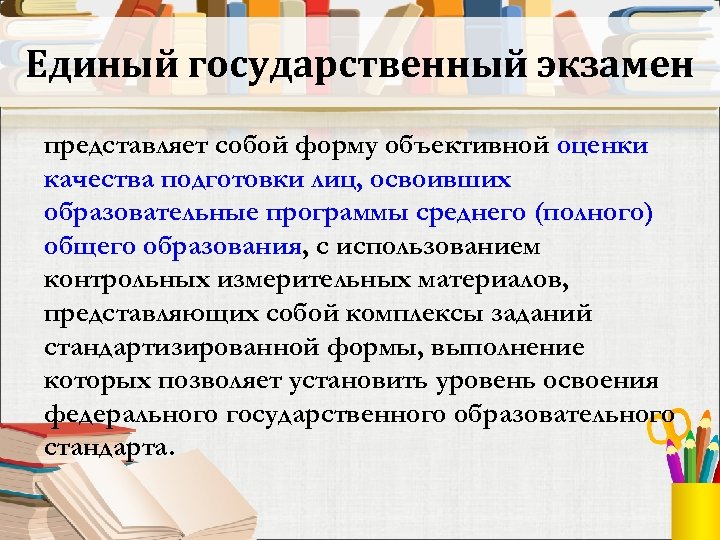 Единый государственный экзамен

представляет собой форму объективной оценки качества подготовки лиц, освоивших образовательные программы среднего (полного) общего образования, с использованием контрольных измерительных материалов, представляющих собой комплексы заданий стандартизированной формы, выполнение которых позволяет установить уровень освоения федерального государственного образовательного стандарта.